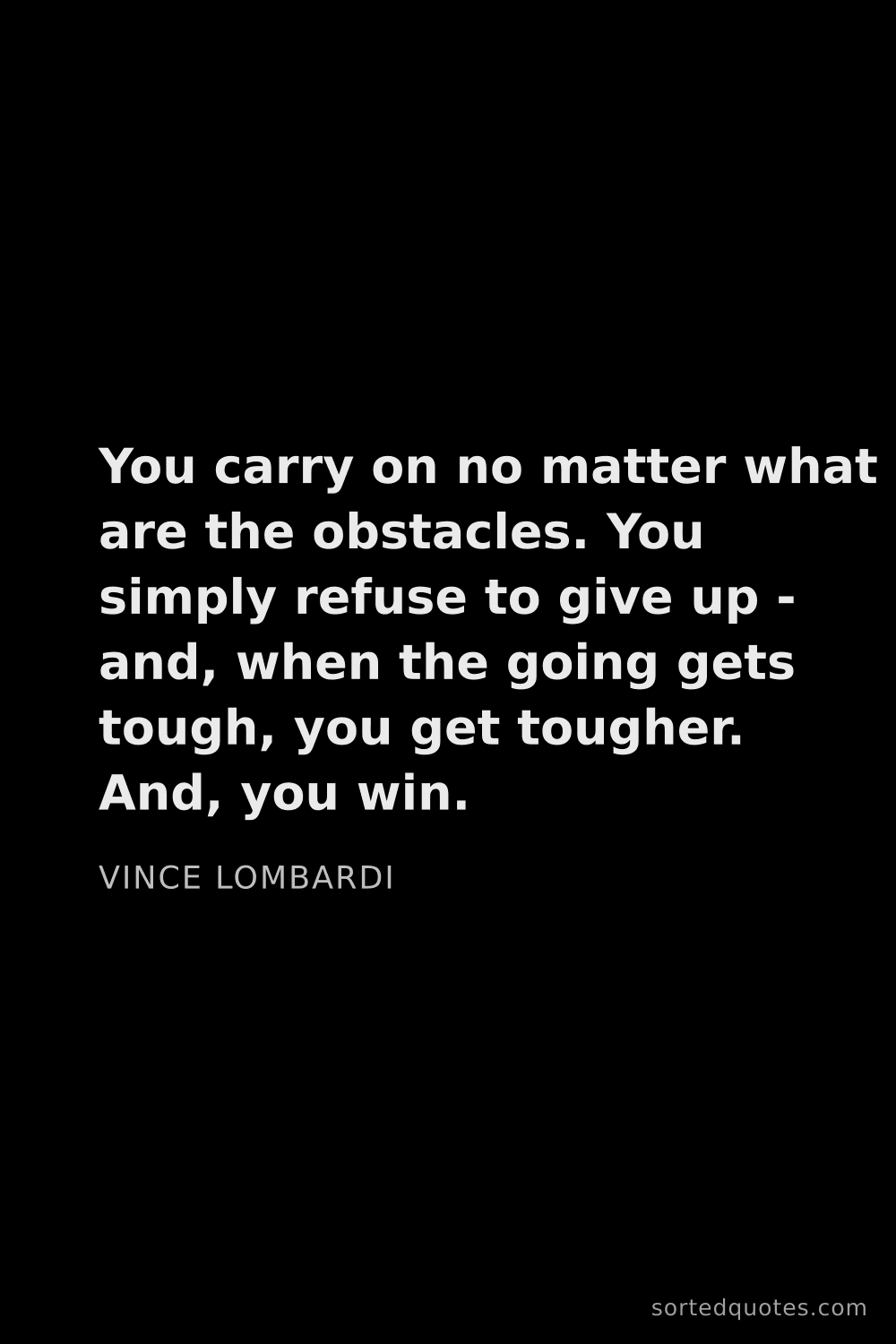 You carry on no matter what are the obstacles. You simply refuse to give up - and, when the going gets tough, you get tougher. And, you win.

VINCE LOMBARDI

sortedquotes.com